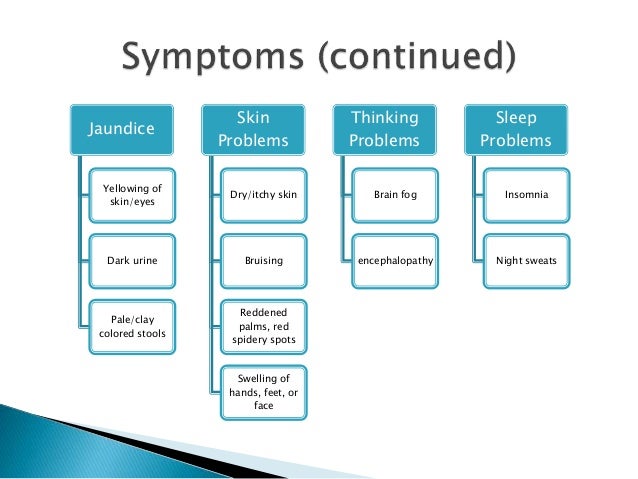 Symptoms (continued)

Jaundice

Yellowing of skin/eyes

Dark urine

Pale/clay colored stools

Skin Problems

Dry/itchy skin

Bruising

Reddened palms, red spidery spots

Swelling of hands, feet, or face

Thinking Problems

Brain fog

encephalopathy

Sleep Problems

Insomnia

Night sweats